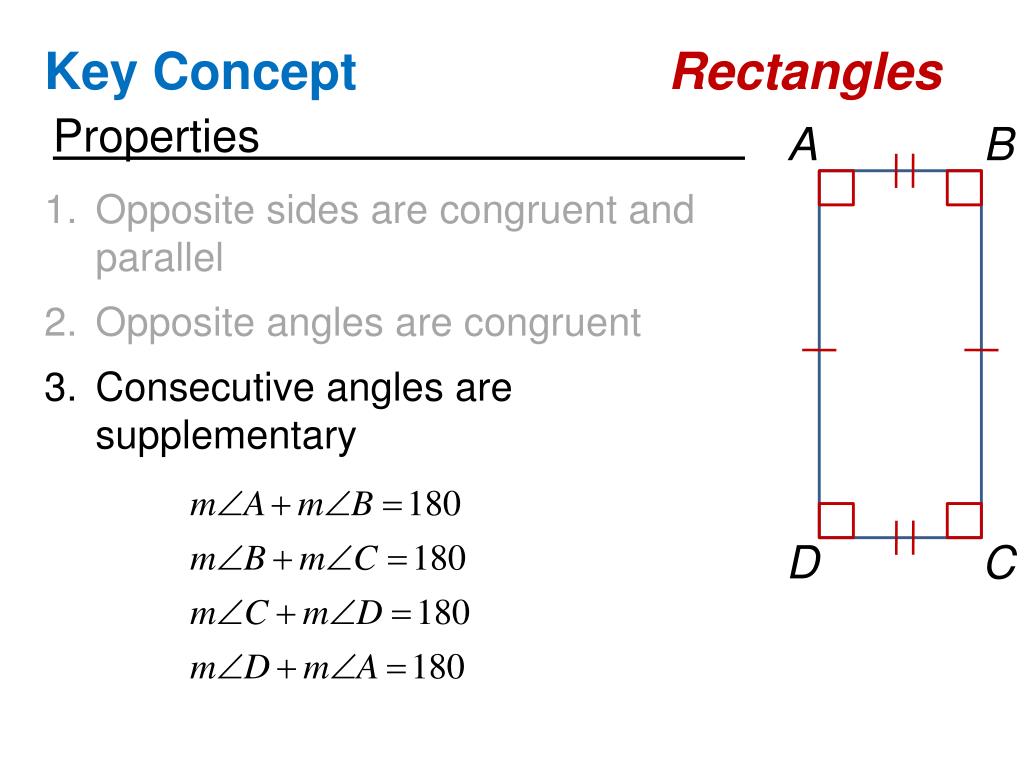 Key Concept Rectangles

Properties

1. Opposite sides are congruent and parallel

2. Opposite angles are congruent

3. Consecutive angles are supplementary

$m\angle A + m\angle B = 180$

$m\angle B + m\angle C = 180$

$m\angle C + m\angle D = 180$

$m\angle D + m\angle A = 180$

A B

D C